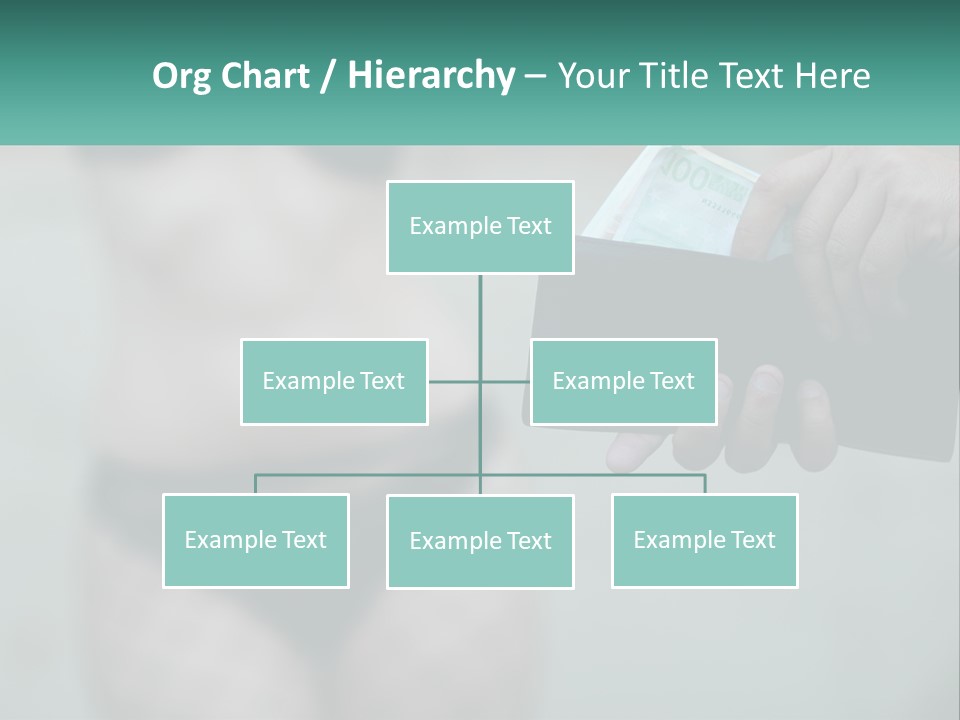 Org Chart / Hierarchy – Your Title Text Here

Example Text

Example Text

Example Text

Example Text

Example Text

Example Text